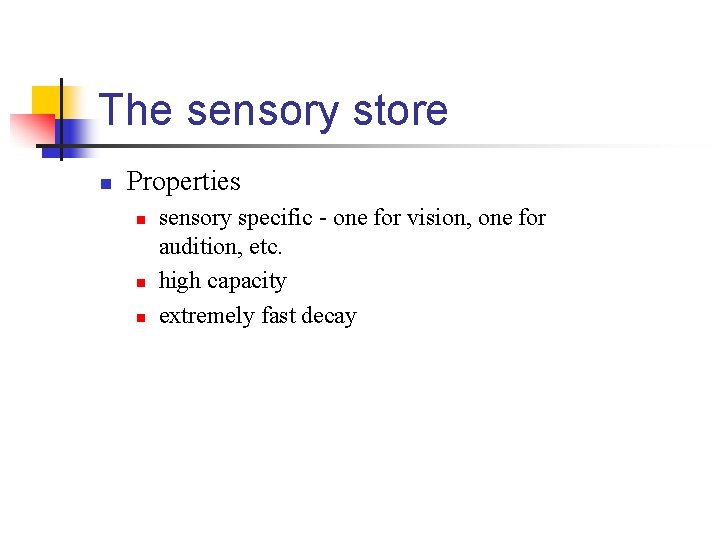 The sensory store

Properties

sensory specific - one for vision, one for audition, etc.

high capacity

extremely fast decay